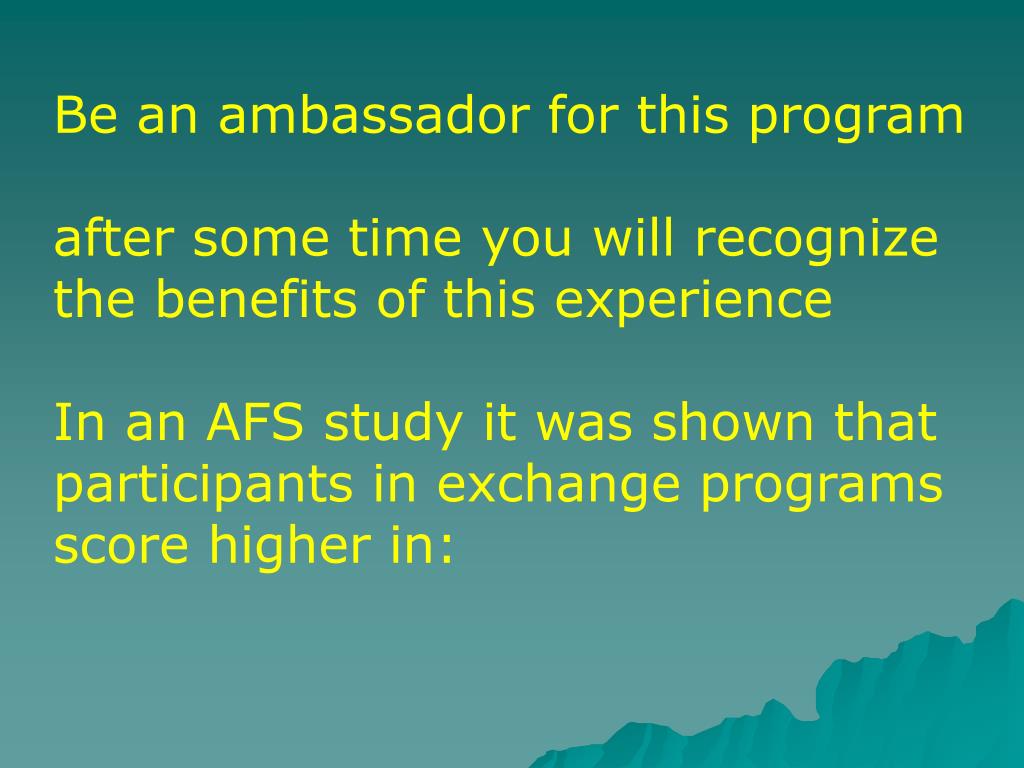 Be an ambassador for this program

after some time you will recognize the benefits of this experience

In an AFS study it was shown that participants in exchange programs score higher in: